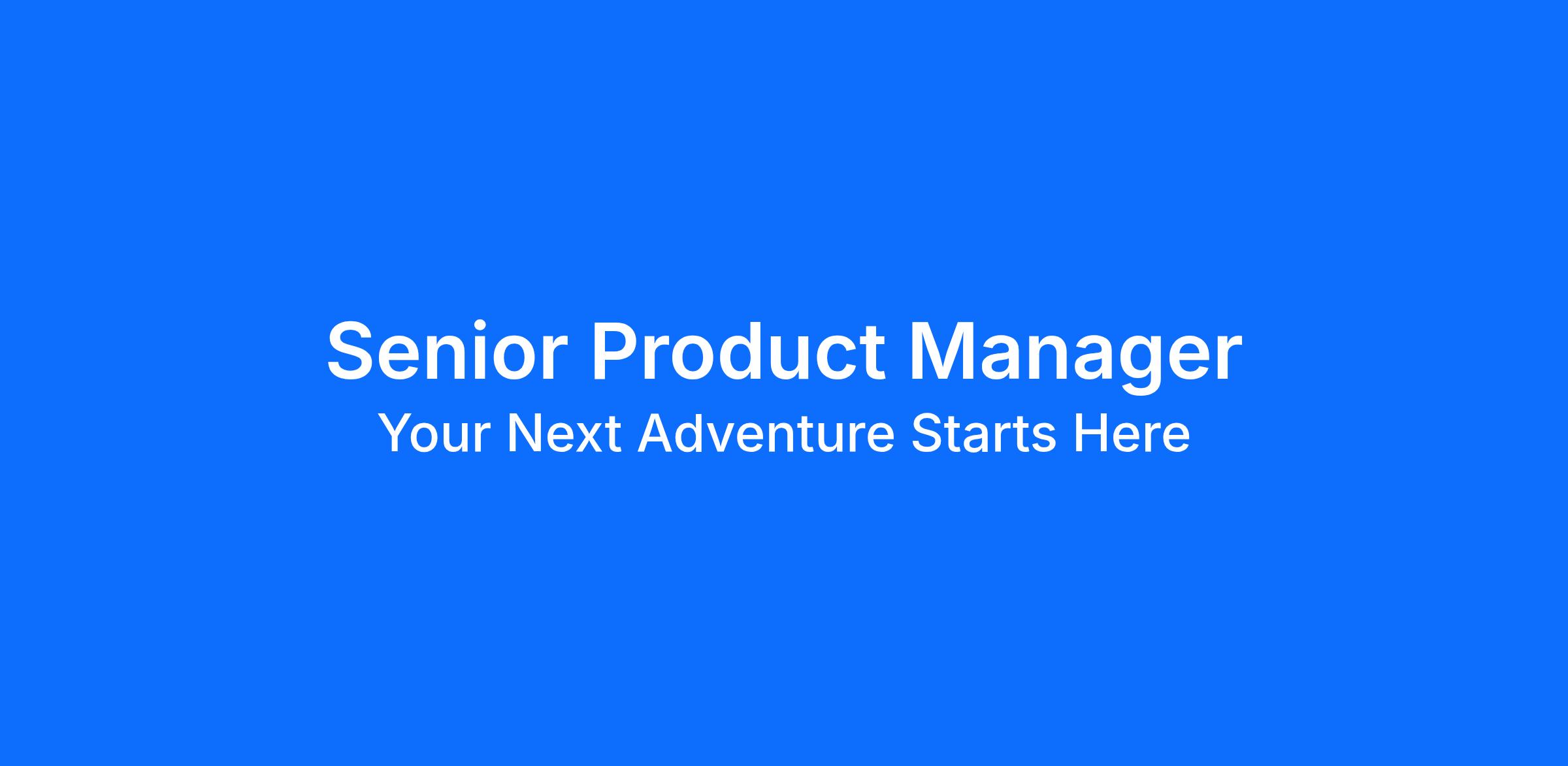 Senior Product Manager
Your Next Adventure Starts Here